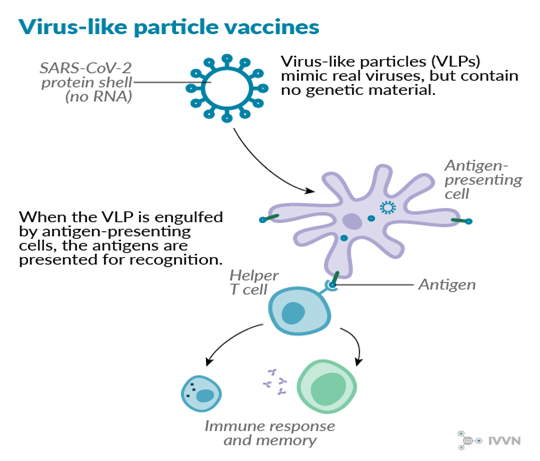 Virus-like particle vaccines

SARS-CoV-2 protein shell (no RNA)

Virus-like particles (VLPs) mimic real viruses, but contain no genetic material.

Antigen-presenting cell

When the VLP is engulfed by antigen-presenting cells, the antigens are presented for recognition.

Helper T cell

Antigen

Immune response and memory

IVVN